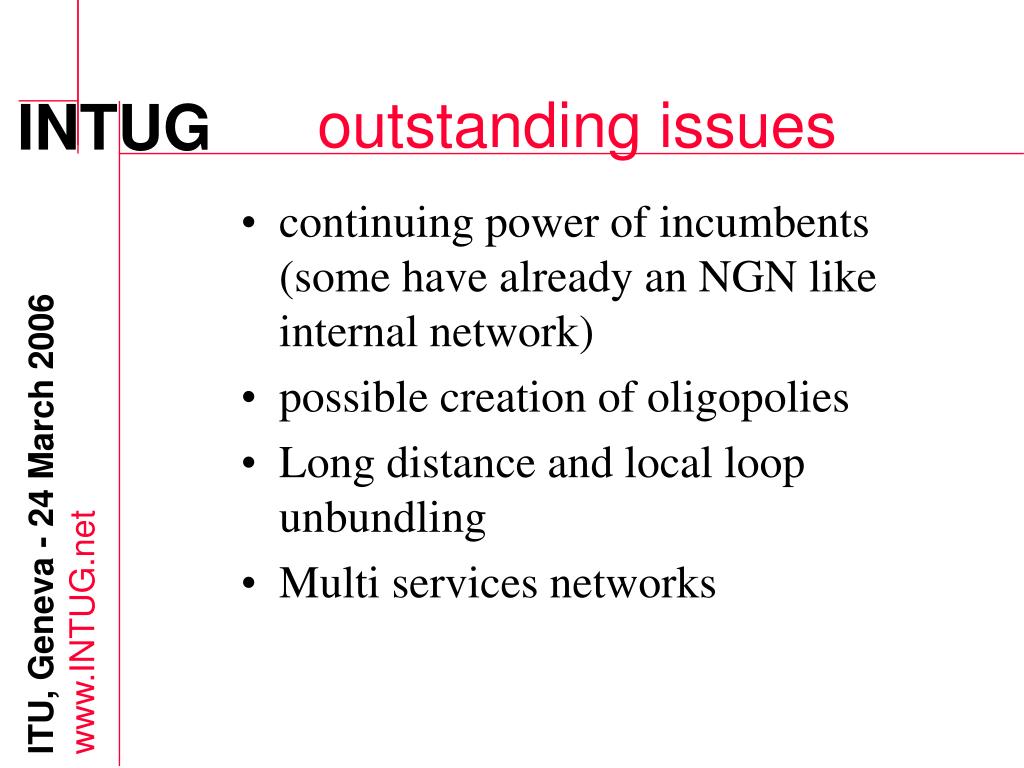 INTUG outstanding issues

• continuing power of incumbents (some have already an NGN like internal network)
• possible creation of oligopolies
• Long distance and local loop unbundling
• Multi services networks

ITU, Geneva - 24 March 2006
www.INTUG.net